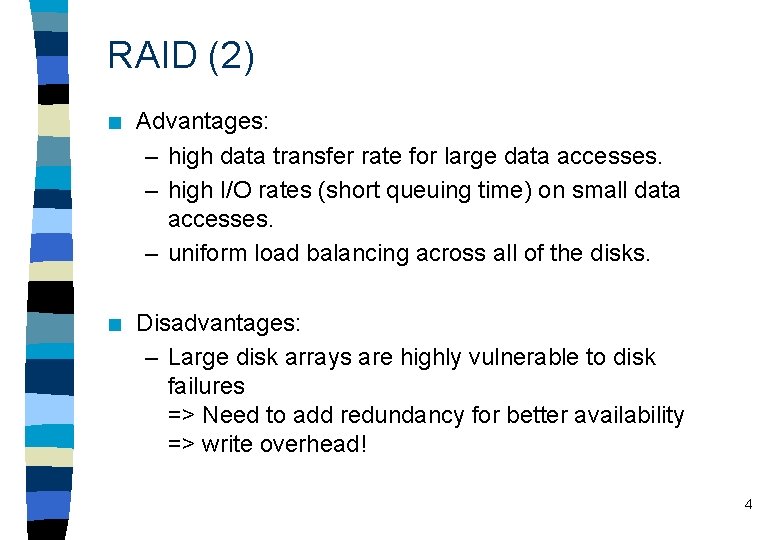 RAID (2)

■ Advantages:
– high data transfer rate for large data accesses.
– high I/O rates (short queuing time) on small data accesses.
– uniform load balancing across all of the disks.

■ Disadvantages:
– Large disk arrays are highly vulnerable to disk failures
=> Need to add redundancy for better availability
=> write overhead!

4